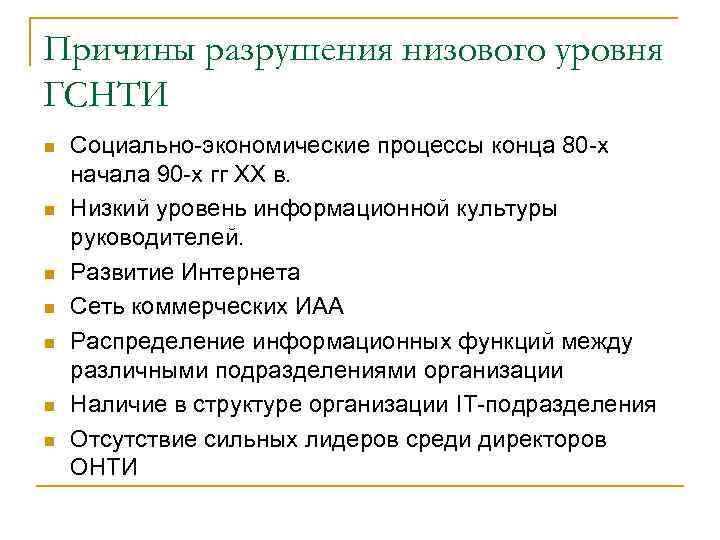 Причины разрушения низового уровня ГСНТИ

- Социально-экономические процессы конца 80-х начала 90-х гг XX в.
- Низкий уровень информационной культуры руководителей.
- Развитие Интернета
- Сеть коммерческих ИАА
- Распределение информационных функций между различными подразделениями организации
- Наличие в структуре организации IT-подразделения
- Отсутствие сильных лидеров среди директоров ОНТИ